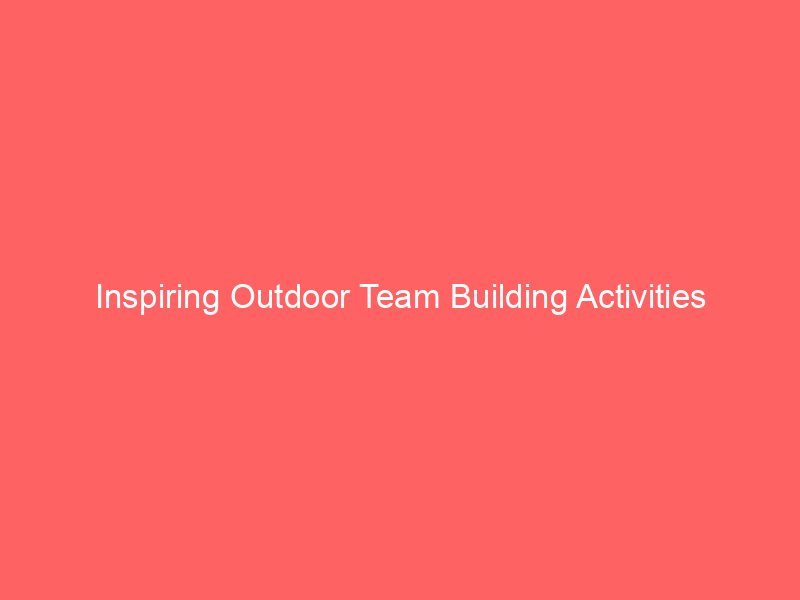 Inspiring Outdoor Team Building Activities